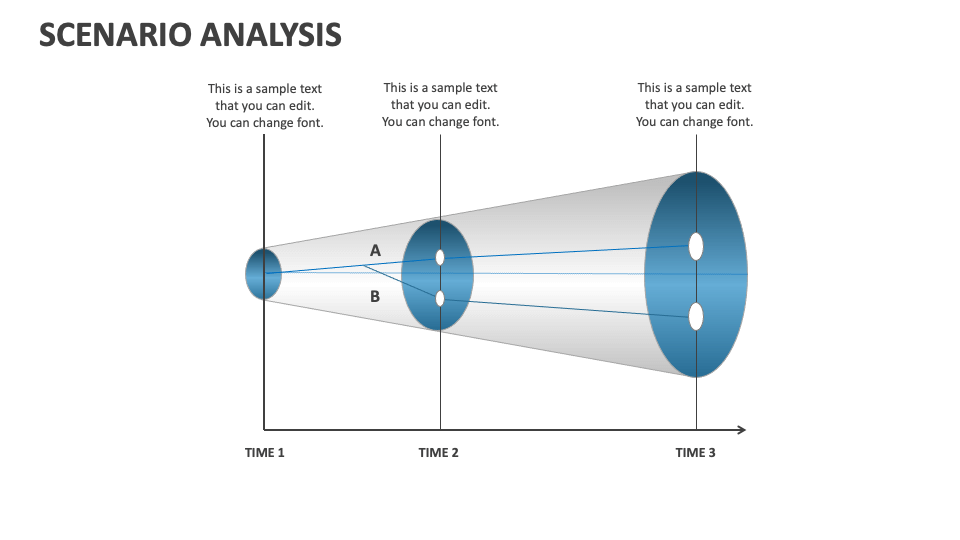 SCENARIO ANALYSIS

This is a sample text that you can edit. You can change font.

This is a sample text that you can edit. You can change font.

This is a sample text that you can edit. You can change font.

A

B

TIME 1

TIME 2

TIME 3